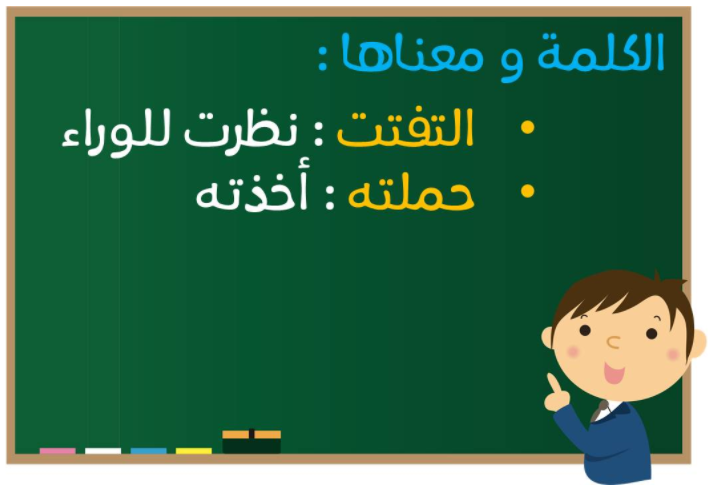 الكلمة و معناها :

• التفتت : نظرت للوراء
• حملته : أخذته